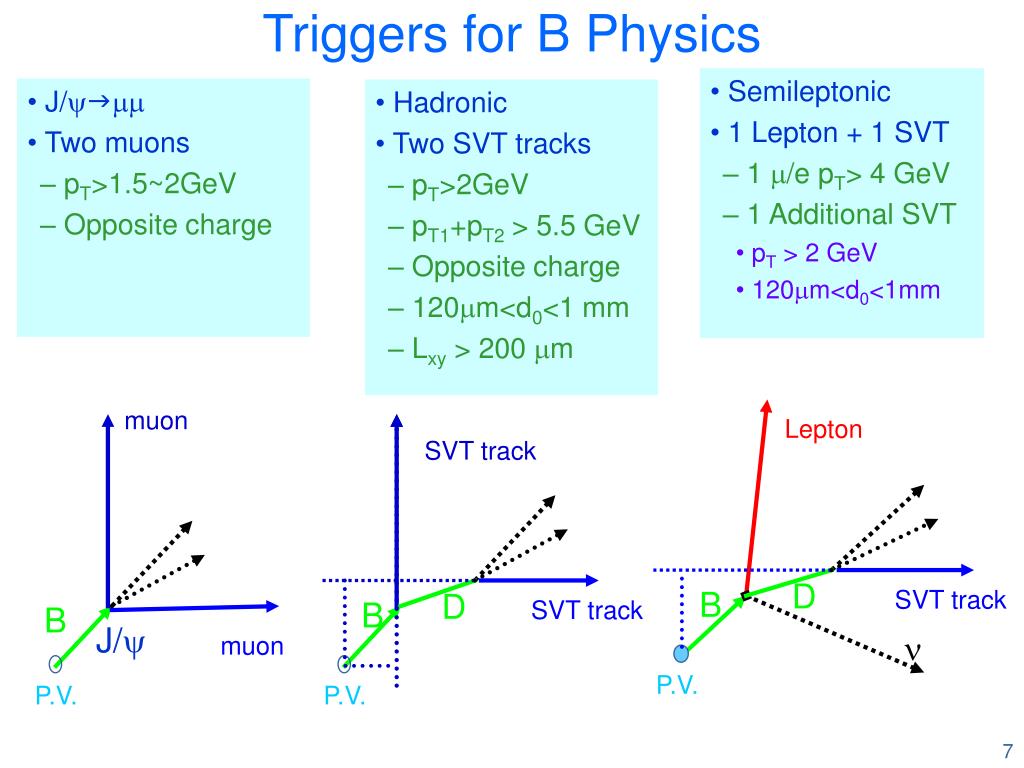 Triggers for B Physics

• $J/\psi \rightarrow \mu\mu$
• Two muons
– $p_T$>1.5~2GeV
– Opposite charge

• Hadronic
• Two SVT tracks
– $p_T$>2GeV
– $p_{T1}+p_{T2}$ > 5.5 GeV
– Opposite charge
– 120$\mu$m<$d_0$<1 mm
– $L_{xy}$ > 200 $\mu$m

• Semileptonic
• 1 Lepton + 1 SVT
– 1 $\mu$/e $p_T$> 4 GeV
– 1 Additional SVT
• $p_T$ > 2 GeV
• 120$\mu$m<$d_0$<1mm

muon
B
$J/\psi$
muon
P.V.

SVT track
B
D
SVT track
P.V.

Lepton
B
D
SVT track
$\nu$
P.V.

7